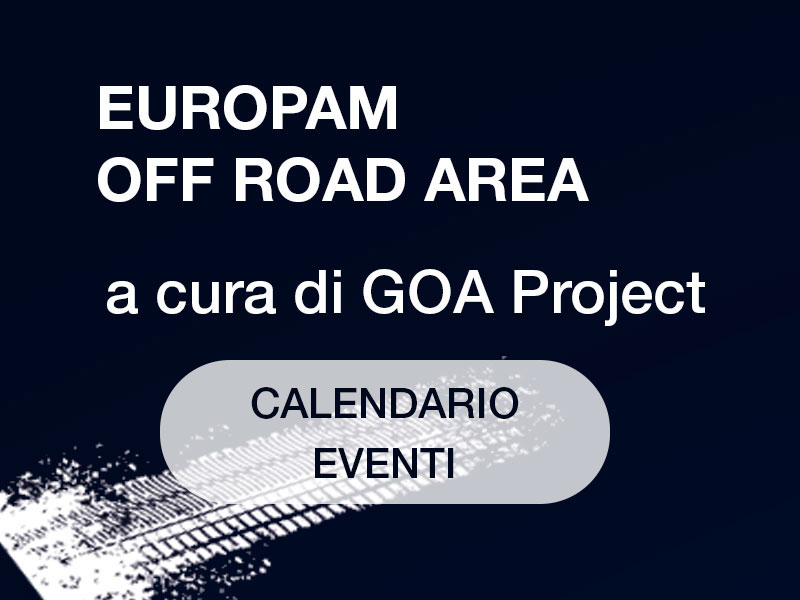 EUROPAM
OFF ROAD AREA

a cura di GOA Project

CALENDARIO
EVENTI